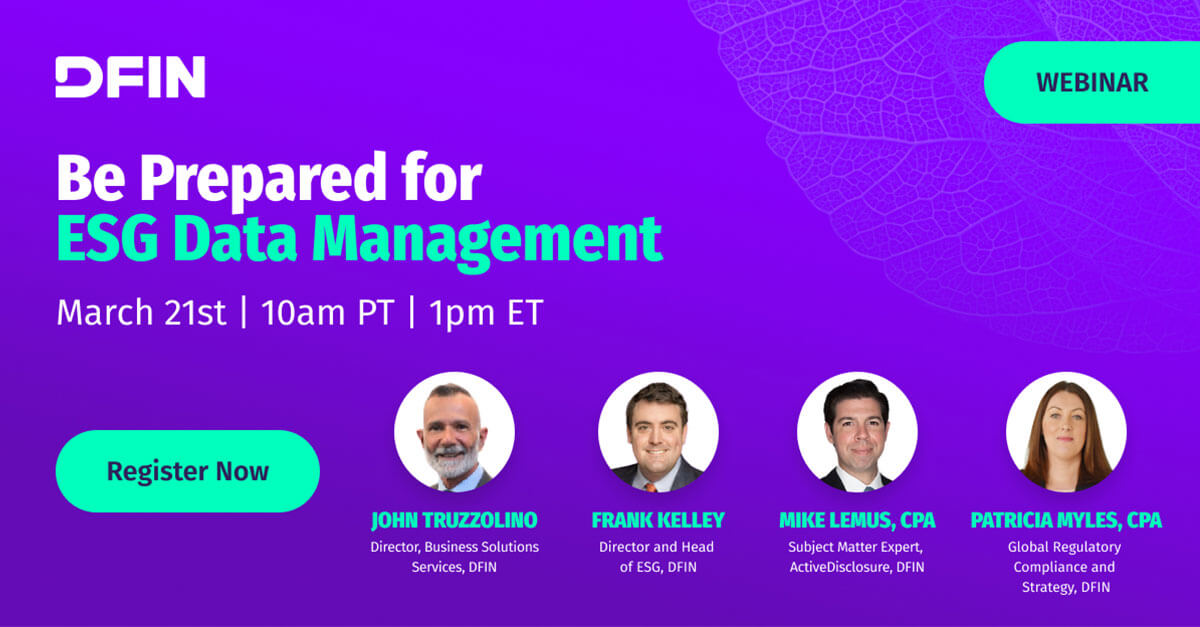 DFIN

WEBINAR

Be Prepared for ESG Data Management

March 21st | 10am PT | 1pm ET

Register Now

JOHN TRUZZOLINO
Director, Business Solutions Services, DFIN

FRANK KELLEY
Director and Head of ESG, DFIN

MIKE LEMUS, CPA
Subject Matter Expert, ActiveDisclosure, DFIN

PATRICIA MYLES, CPA
Global Regulatory Compliance and Strategy, DFIN